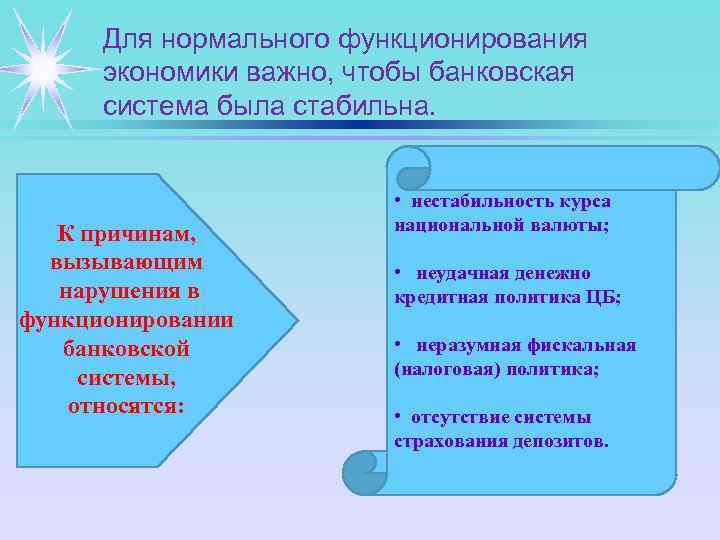 Для нормального функционирования экономики важно, чтобы банковская система была стабильна.

К причинам, вызывающим нарушения в функционировании банковской системы, относятся:

• нестабильность курса национальной валюты;

• неудачная денежно кредитная политика ЦБ;

• неразумная фискальная (налоговая) политика;

• отсутствие системы страхования депозитов.